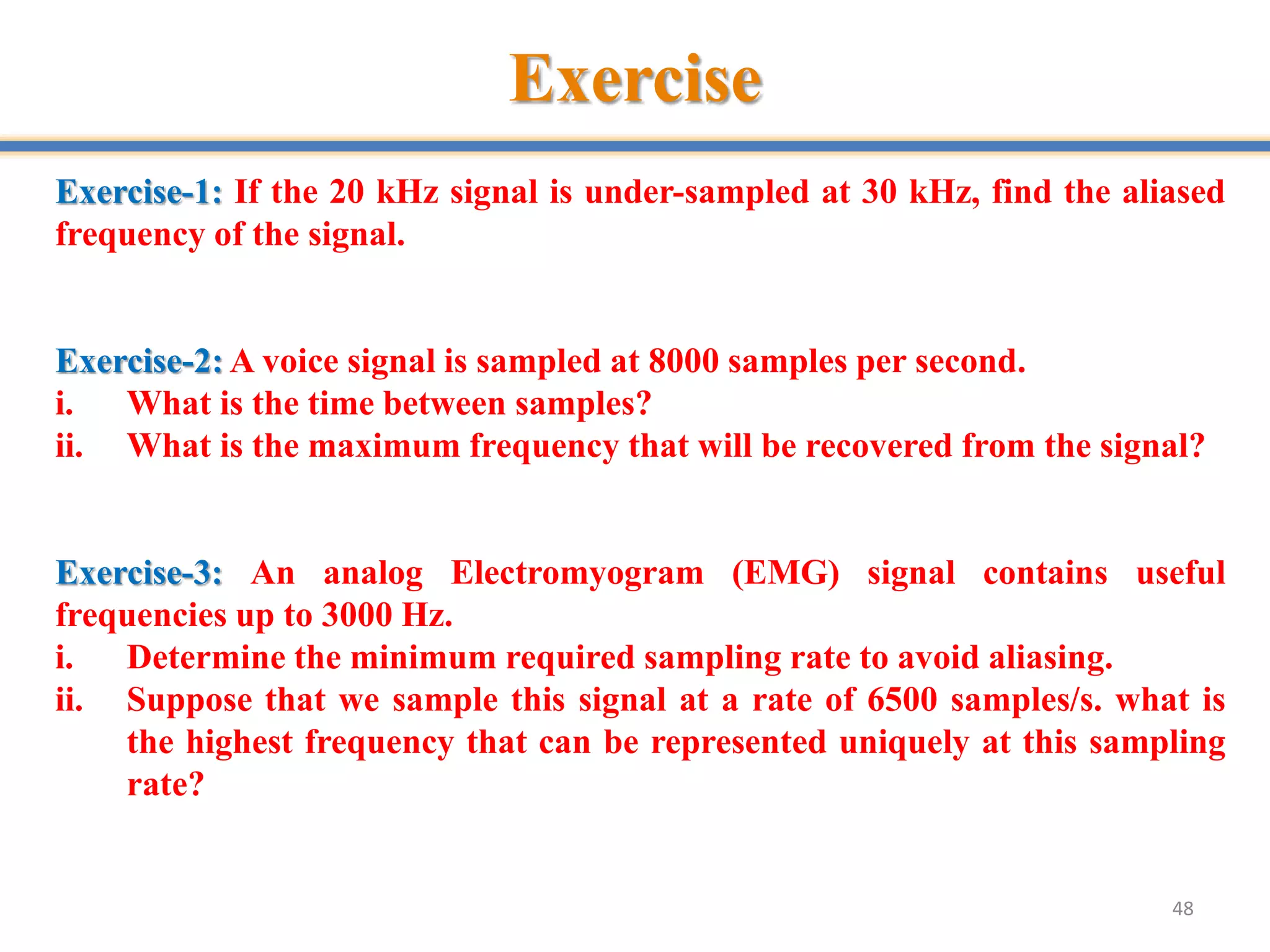 Exercise

Exercise-1: If the 20 kHz signal is under-sampled at 30 kHz, find the aliased frequency of the signal.

Exercise-2: A voice signal is sampled at 8000 samples per second.
i. What is the time between samples?
ii. What is the maximum frequency that will be recovered from the signal?

Exercise-3: An analog Electromyogram (EMG) signal contains useful frequencies up to 3000 Hz.
i. Determine the minimum required sampling rate to avoid aliasing.
ii. Suppose that we sample this signal at a rate of 6500 samples/s. what is the highest frequency that can be represented uniquely at this sampling rate?

48